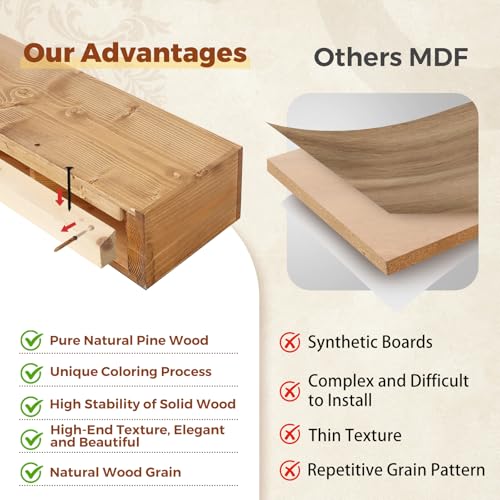 Our Advantages

Pure Natural Pine Wood

Unique Coloring Process

High Stability of Solid Wood

High-End Texture, Elegant and Beautiful

Natural Wood Grain

Others MDF

Synthetic Boards

Complex and Difficult to Install

Thin Texture

Repetitive Grain Pattern